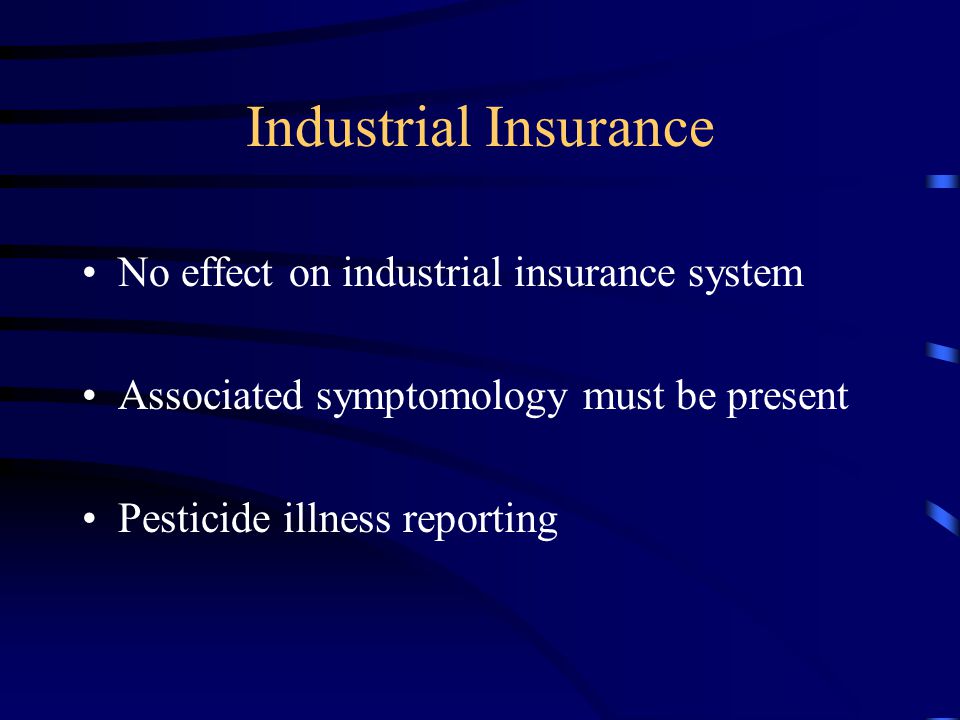 Industrial Insurance

• No effect on industrial insurance system

• Associated symptomology must be present

• Pesticide illness reporting